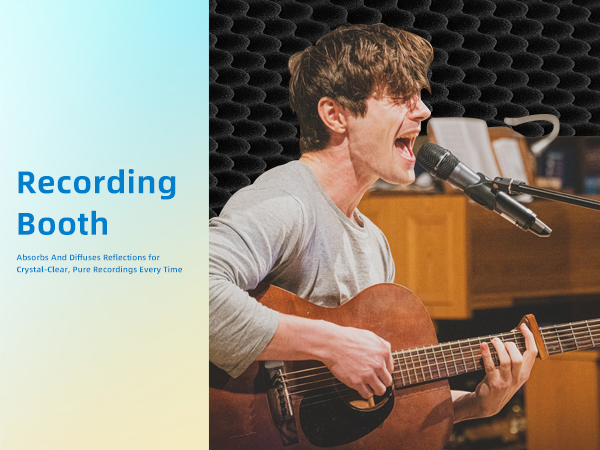 Recording Booth

Absorbs And Diffuses Reflections for Crystal-Clear, Pure Recordings Every Time